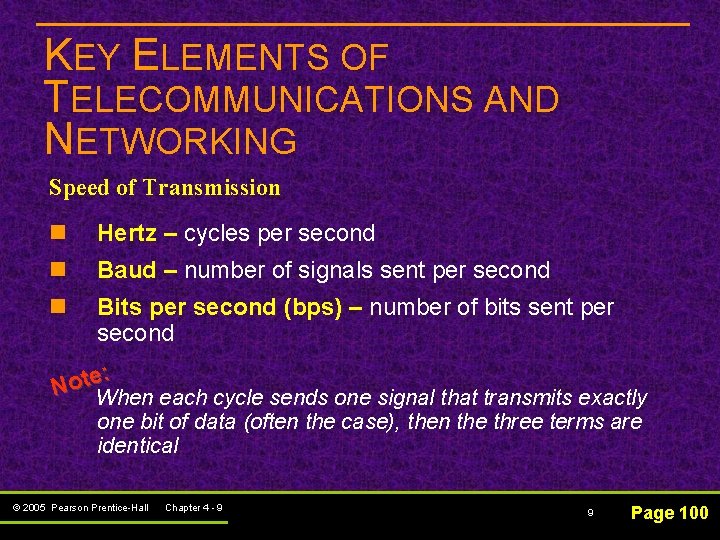 KEY ELEMENTS OF TELECOMMUNICATIONS AND NETWORKING

Speed of Transmission

Hertz – cycles per second

Baud – number of signals sent per second

Bits per second (bps) – number of bits sent per second

Note:
When each cycle sends one signal that transmits exactly one bit of data (often the case), then the three terms are identical

© 2005 Pearson Prentice-Hall Chapter 4 - 9

9

Page 100